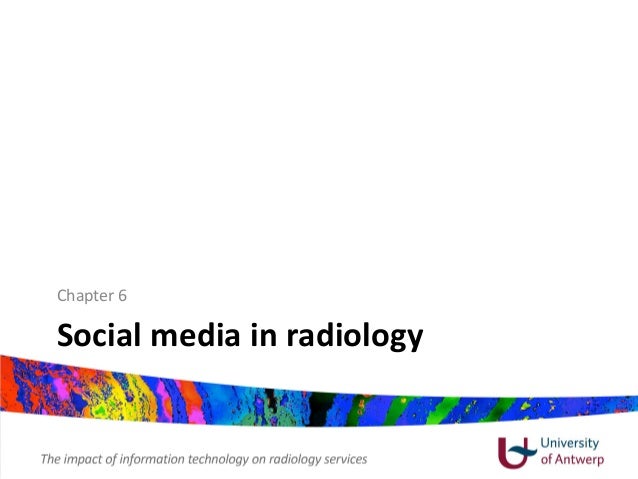 Chapter 6

Social media in radiology

The impact of information technology on radiology services

University of Antwerp